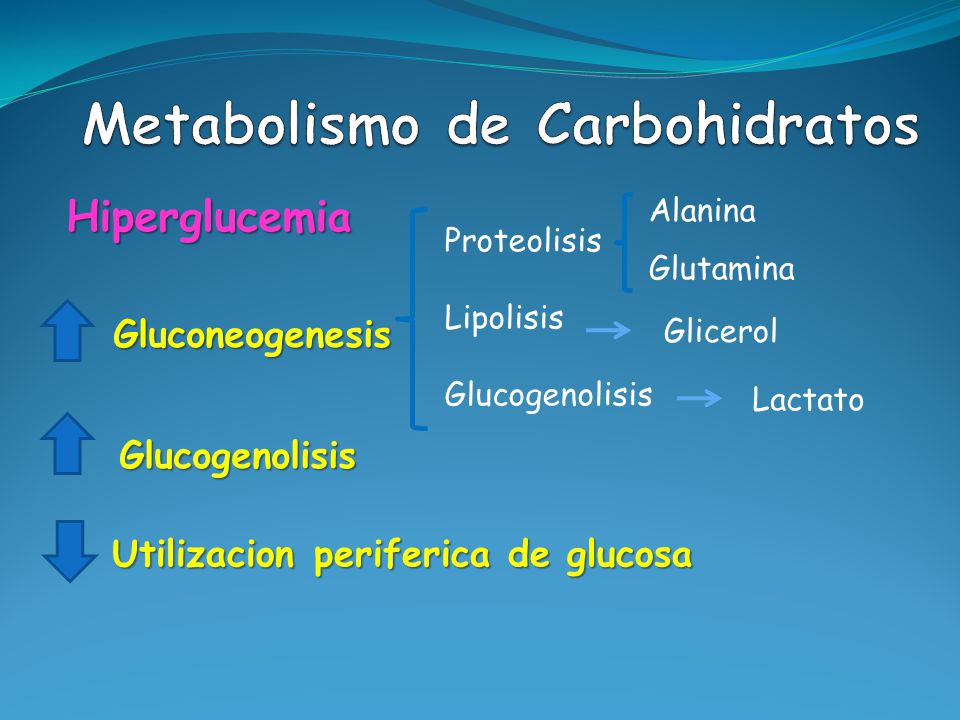 Metabolismo de Carbohidratos

Hiperglucemia

Gluconeogenesis

Proteolisis

Alanina

Glutamina

Lipolisis → Glicerol

Glucogenolisis → Lactato

Glucogenolisis

Utilizacion periferica de glucosa